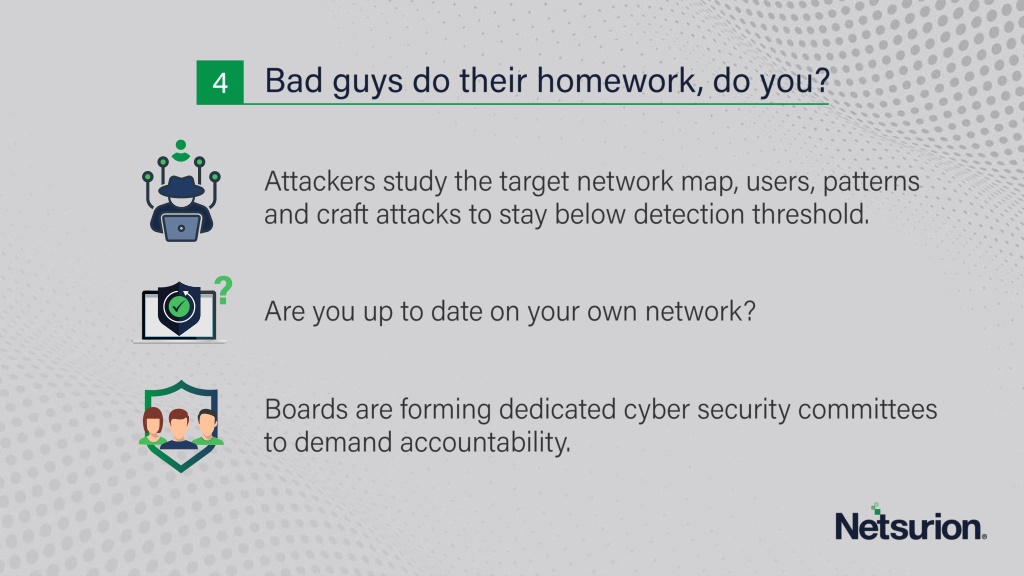 4 Bad guys do their homework, do you?

Attackers study the target network map, users, patterns and craft attacks to stay below detection threshold.

Are you up to date on your own network?

Boards are forming dedicated cyber security committees to demand accountability.

Netsurion.